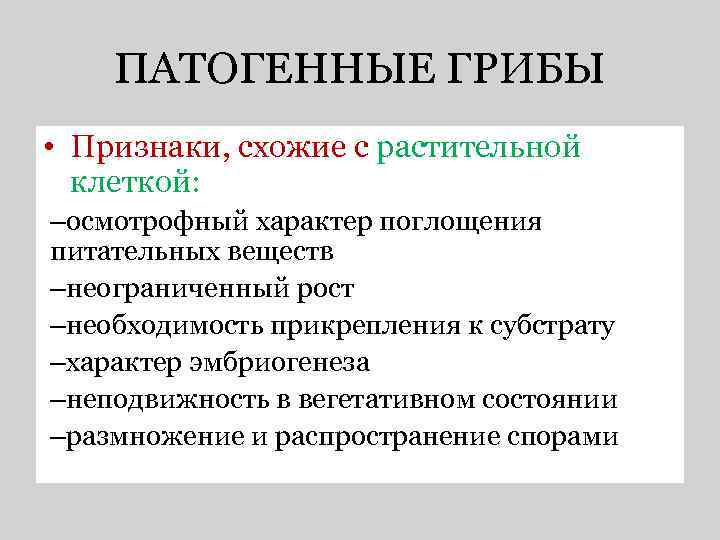 ПАТОГЕННЫЕ ГРИБЫ

• Признаки, схожие с растительной клеткой:

–осмотрофный характер поглощения питательных веществ

–неограниченный рост

–необходимость прикрепления к субстрату

–характер эмбриогенеза

–неподвижность в вегетативном состоянии

–размножение и распространение спорами